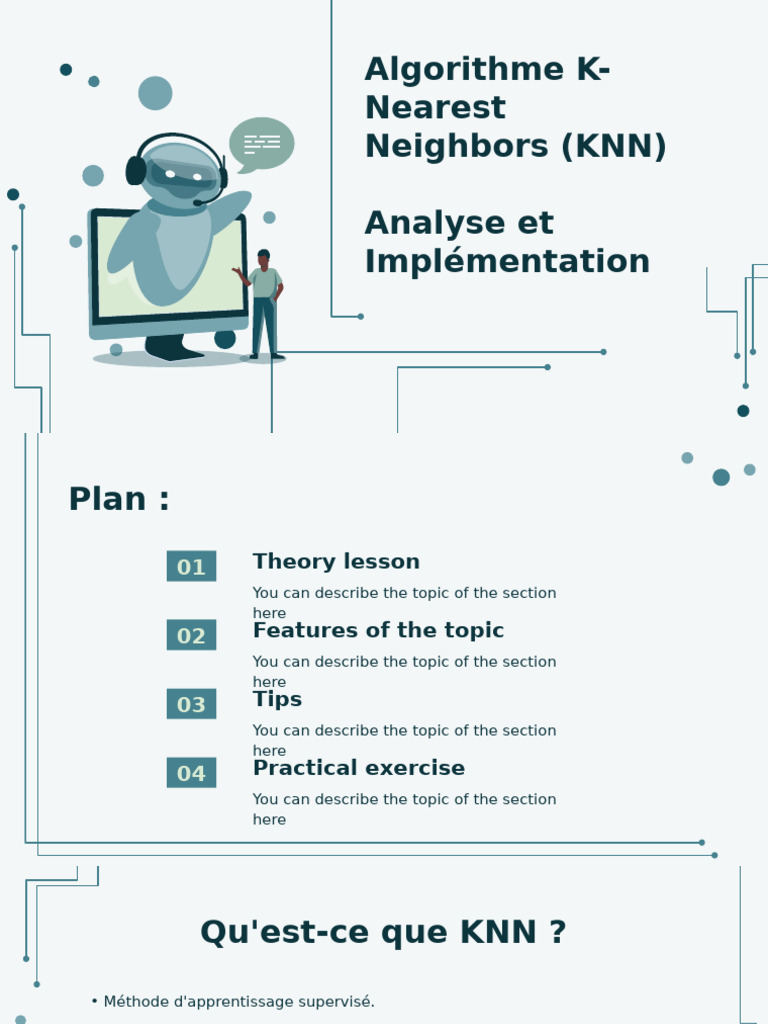 Algorithme K-Nearest Neighbors (KNN)

Analyse et Implémentation

Plan :

01 Theory lesson

You can describe the topic of the section here

02 Features of the topic

You can describe the topic of the section here

03 Tips

You can describe the topic of the section here

04 Practical exercise

You can describe the topic of the section here

Qu'est-ce que KNN ?

• Méthode d'apprentissage supervisé.